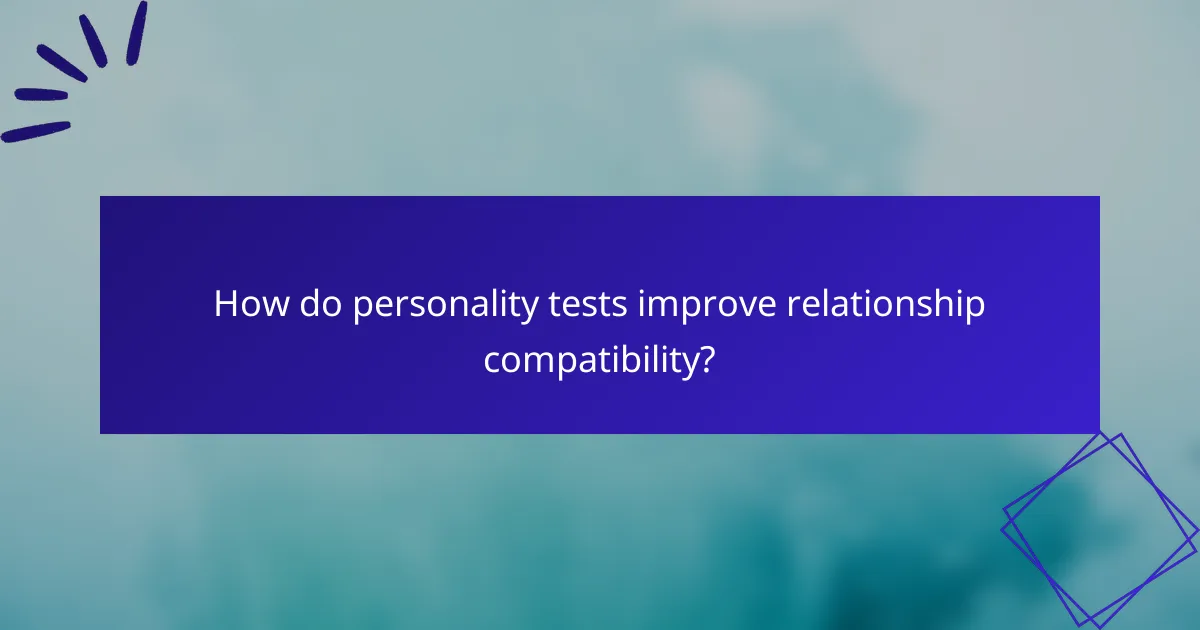 How do personality tests improve relationship compatibility?